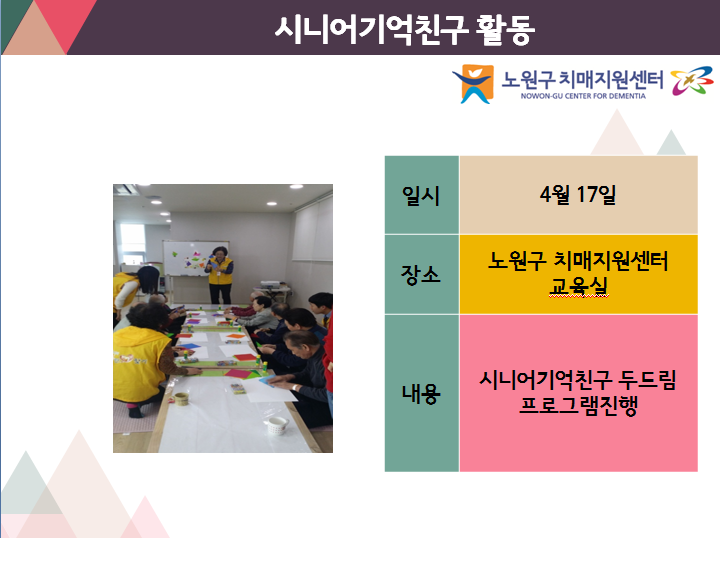 시니어기억친구 활동

노원구 치매지원센터
NOWON-GU CENTER FOR DEMENTIA

| 일시 | 4월 17일 |
|---|---|
| 장소 | 노원구 치매지원센터 교육실 |
| 내용 | 시니어기억친구 두드림 프로그램진행 |